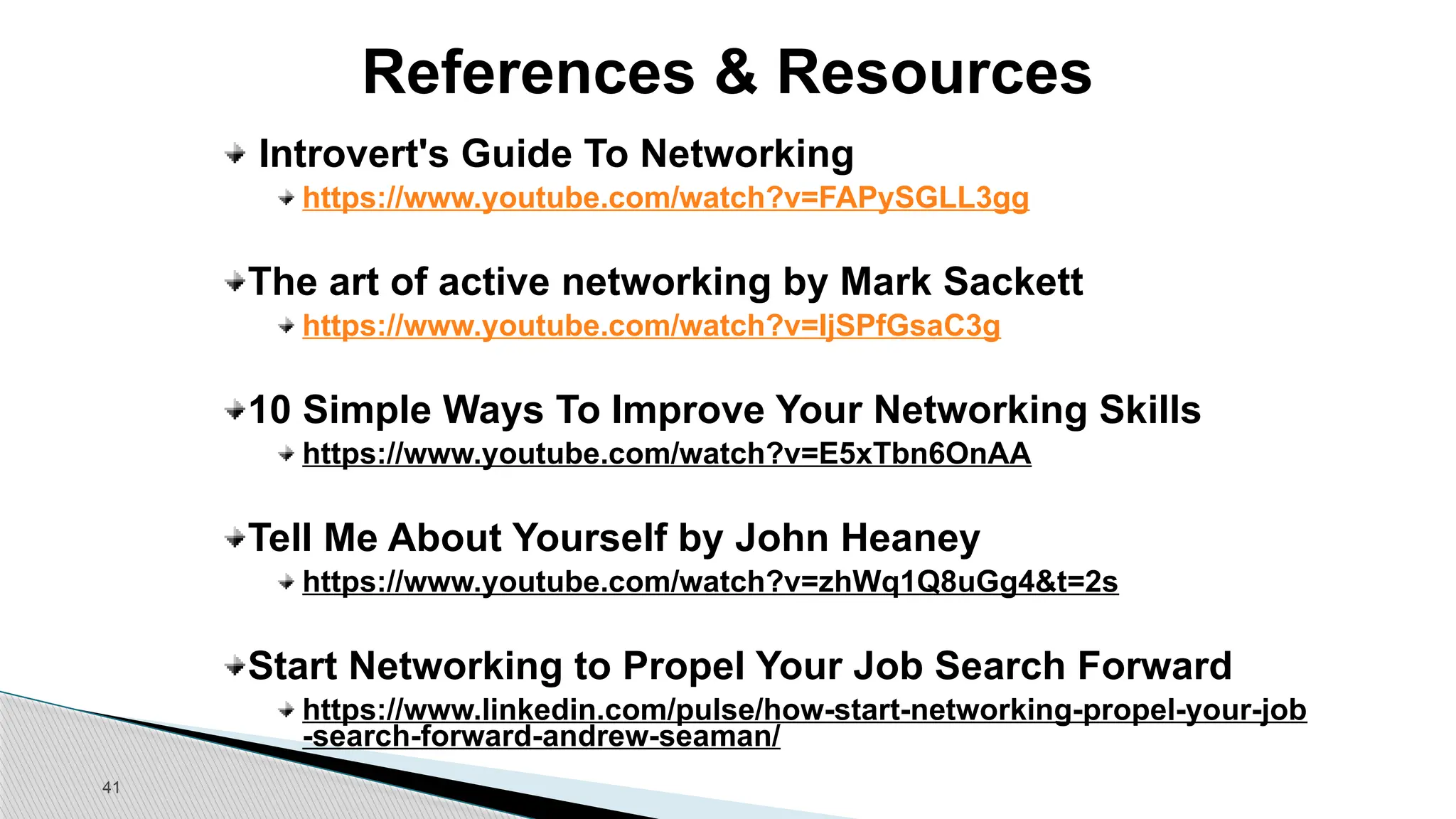 References & Resources

Introvert's Guide To Networking

https://www.youtube.com/watch?v=FAPySGLL3gg

The art of active networking by Mark Sackett

https://www.youtube.com/watch?v=IjSPfGsaC3g

10 Simple Ways To Improve Your Networking Skills

https://www.youtube.com/watch?v=E5xTbn6OnAA

Tell Me About Yourself by John Heaney

https://www.youtube.com/watch?v=zhWq1Q8uGg4&t=2s

Start Networking to Propel Your Job Search Forward

https://www.linkedin.com/pulse/how-start-networking-propel-your-job-search-forward-andrew-seaman/

41